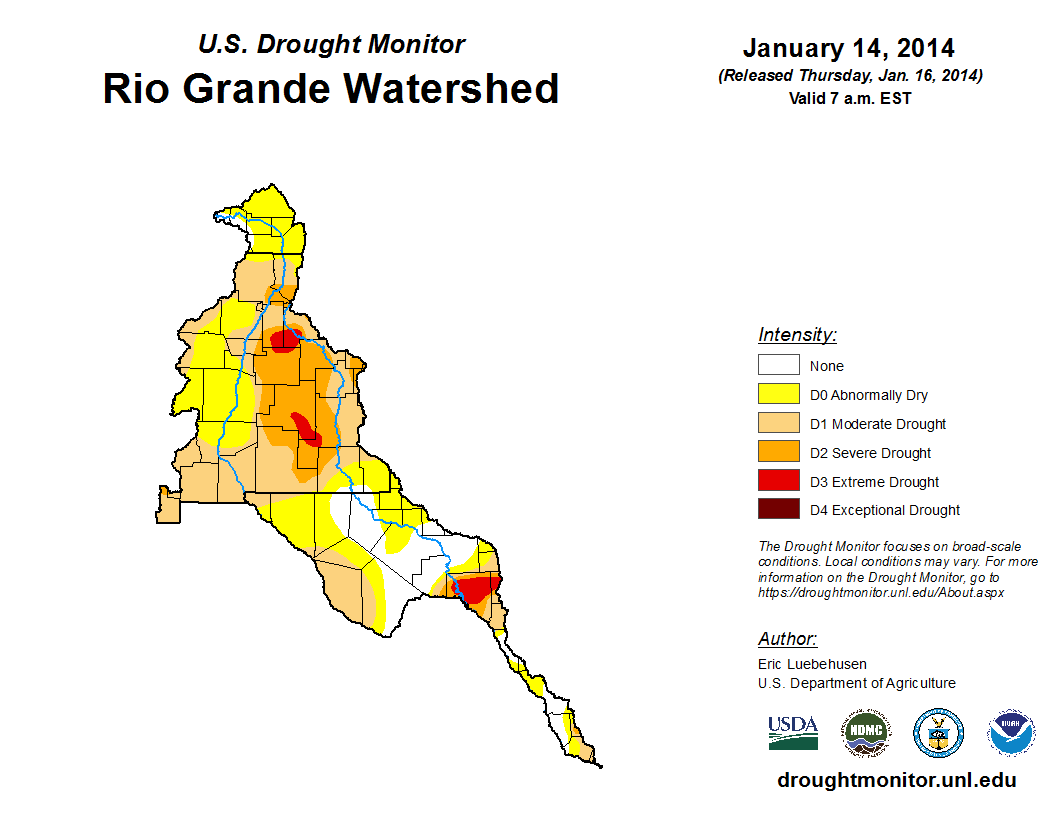 U.S. Drought Monitor
Rio Grande Watershed

January 14, 2014
(Released Thursday, Jan. 16, 2014)
Valid 7 a.m. EST

Intensity:
None
D0 Abnormally Dry
D1 Moderate Drought
D2 Severe Drought
D3 Extreme Drought
D4 Exceptional Drought

The Drought Monitor focuses on broad-scale conditions. Local conditions may vary. For more information on the Drought Monitor, go to https://droughtmonitor.unl.edu/About.aspx

Author:
Eric Luebehusen
U.S. Department of Agriculture

USDA
NDMC
NOAA

droughtmonitor.unl.edu